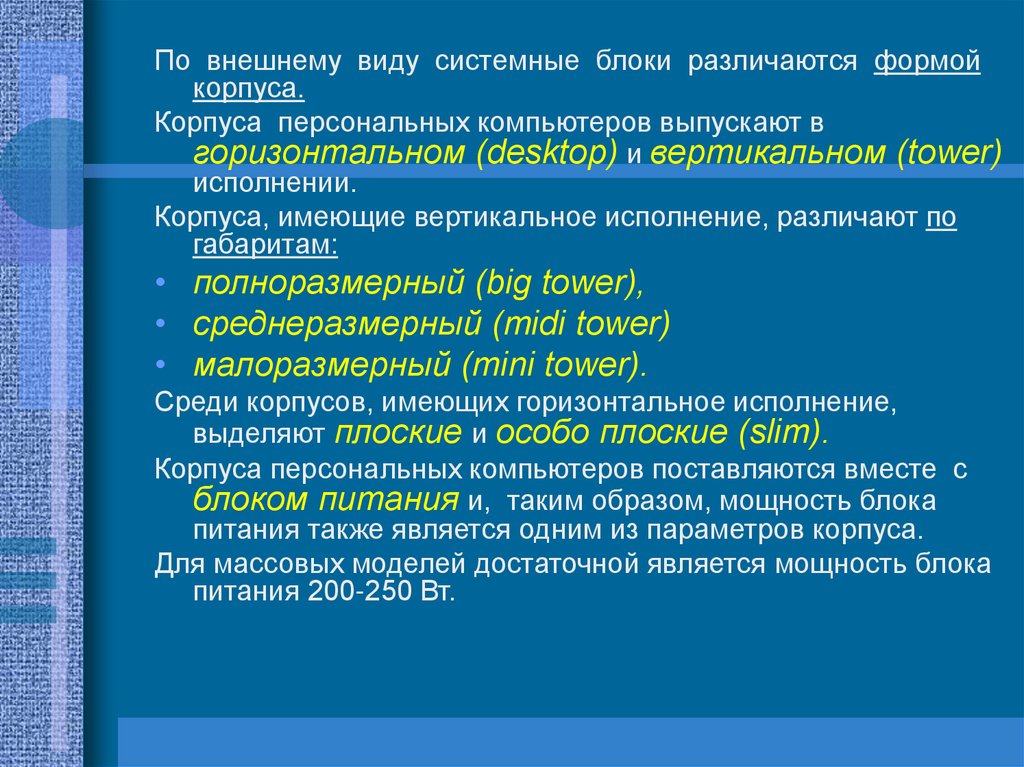 По внешнему виду системные блоки различаются формой корпуса.

Корпуса персональных компьютеров выпускают в горизонтальном (desktop) и вертикальном (tower) исполнении.

Корпуса, имеющие вертикальное исполнение, различают по габаритам:

• полноразмерный (big tower),

• среднеразмерный (midi tower)

• малоразмерный (mini tower).

Среди корпусов, имеющих горизонтальное исполнение, выделяют плоские и особо плоские (slim).

Корпуса персональных компьютеров поставляются вместе с блоком питания и, таким образом, мощность блока питания также является одним из параметров корпуса.

Для массовых моделей достаточной является мощность блока питания 200-250 Вт.